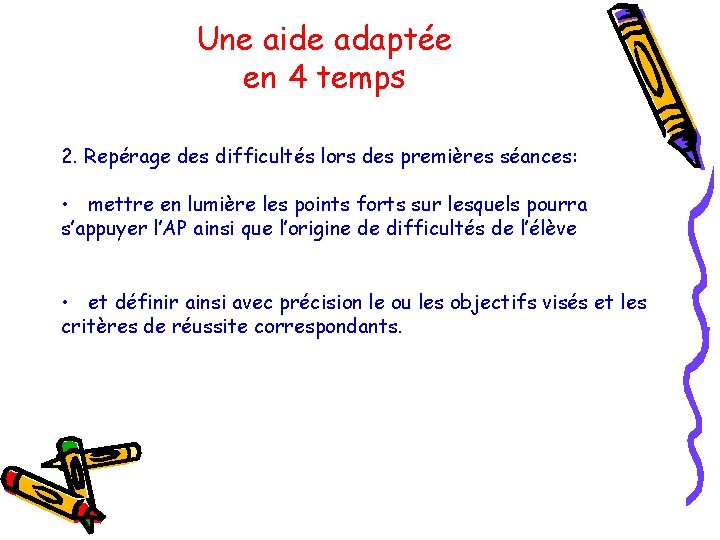 Une aide adaptée
en 4 temps

2. Repérage des difficultés lors des premières séances:

• mettre en lumière les points forts sur lesquels pourra s'appuyer l'AP ainsi que l'origine de difficultés de l'élève

• et définir ainsi avec précision le ou les objectifs visés et les critères de réussite correspondants.